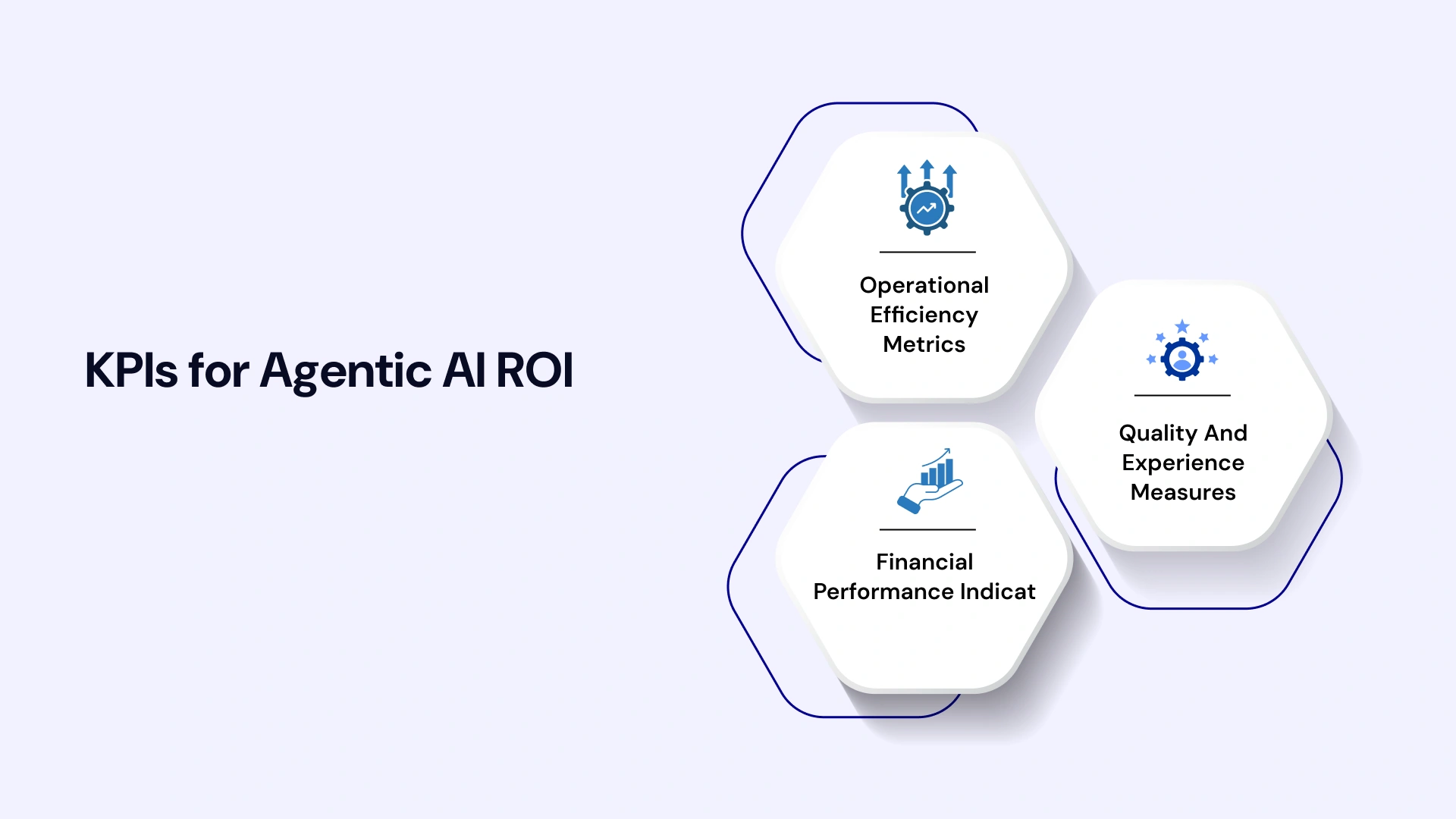 KPIs for Agentic AI ROI

Operational Efficiency Metrics

Quality And Experience Measures

Financial Performance Indicat